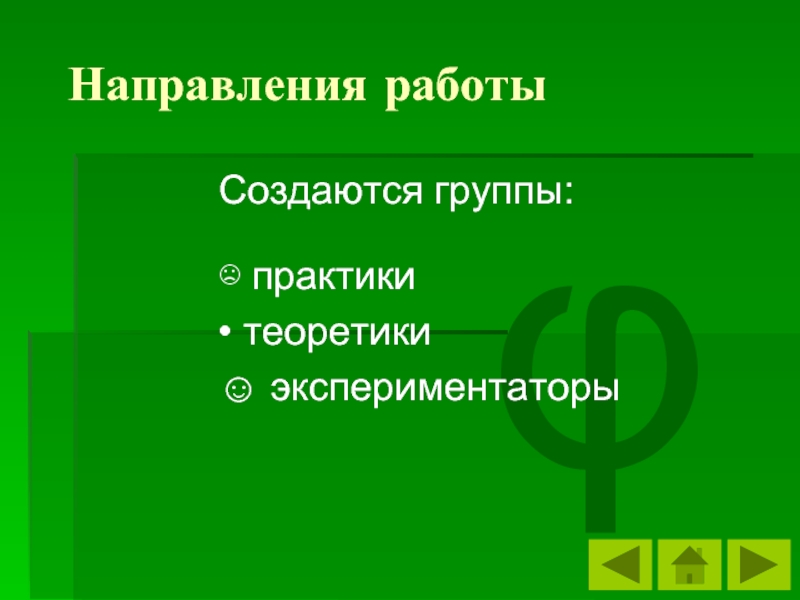 Направления работы

Создаются группы:

☹ практики

• теоретики

☺ экспериментаторы

φ